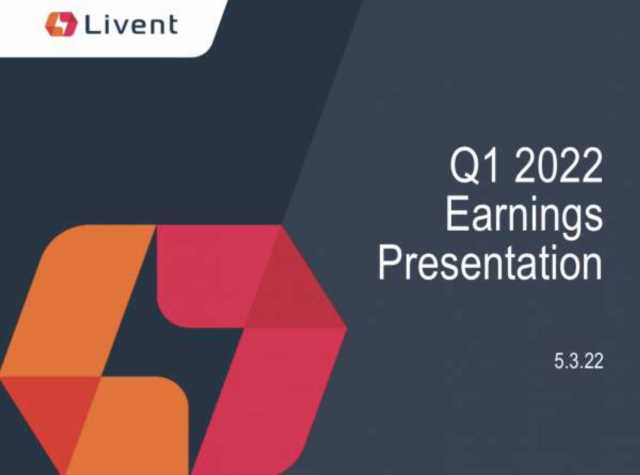 Livent

Q1 2022 Earnings Presentation

5.3.22